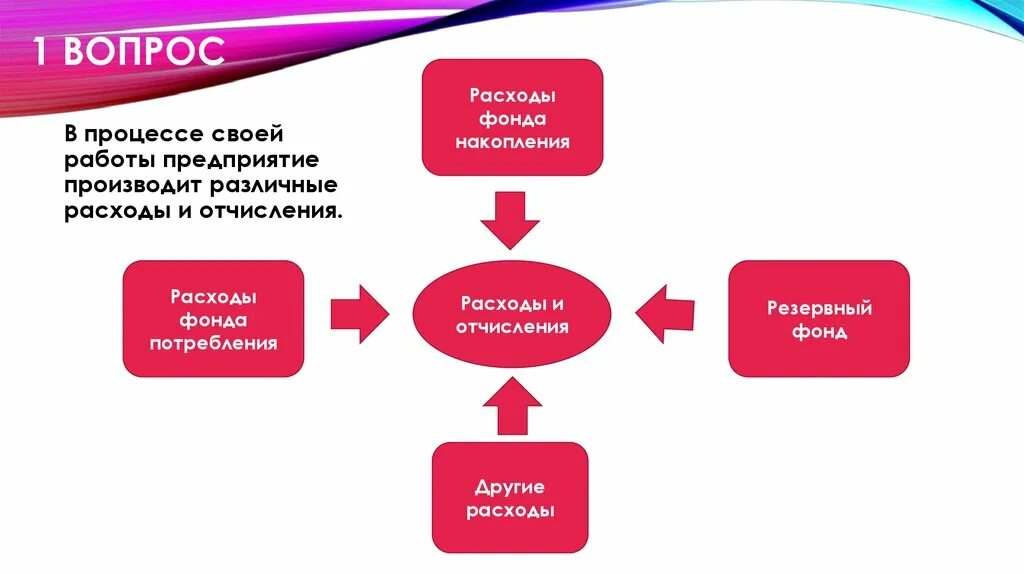 1 ВОПРОС

В процессе своей работы предприятие производит различные расходы и отчисления.

Расходы фонда накопления

Расходы фонда потребления

Расходы и отчисления

Резервный фонд

Другие расходы